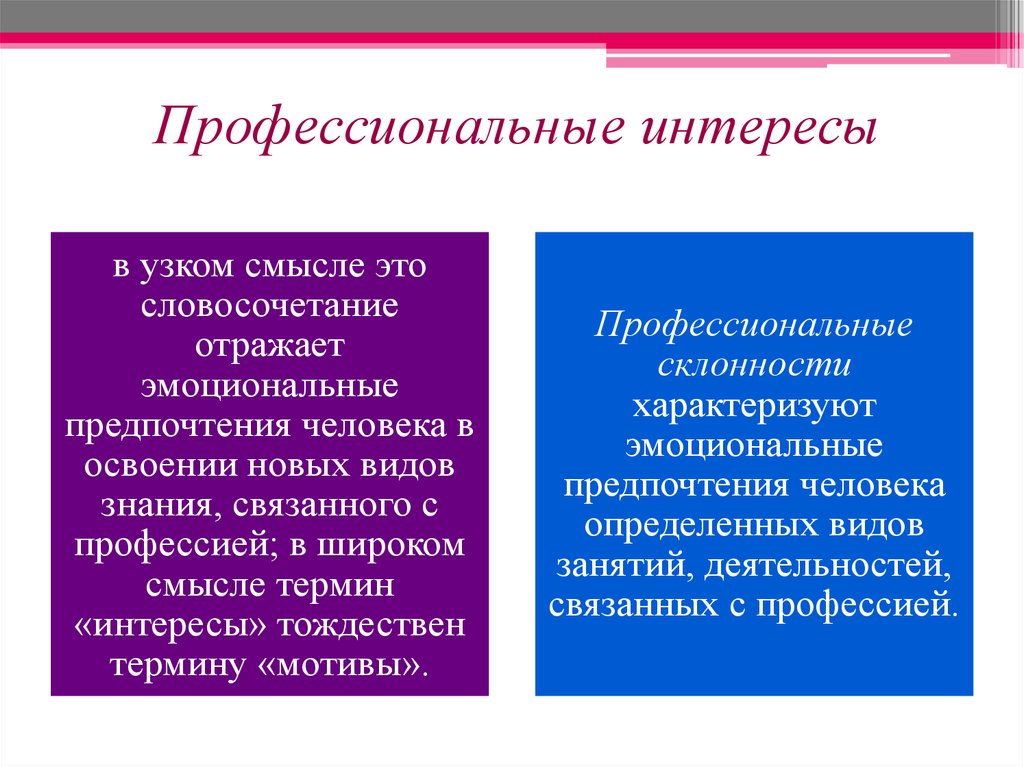 Профессиональные интересы

в узком смысле это словосочетание отражает эмоциональные предпочтения человека в освоении новых видов знания, связанного с профессией; в широком смысле термин «интересы» тождествен термину «мотивы».

Профессиональные склонности характеризуют эмоциональные предпочтения человека определенных видов занятий, деятельностей, связанных с профессией.